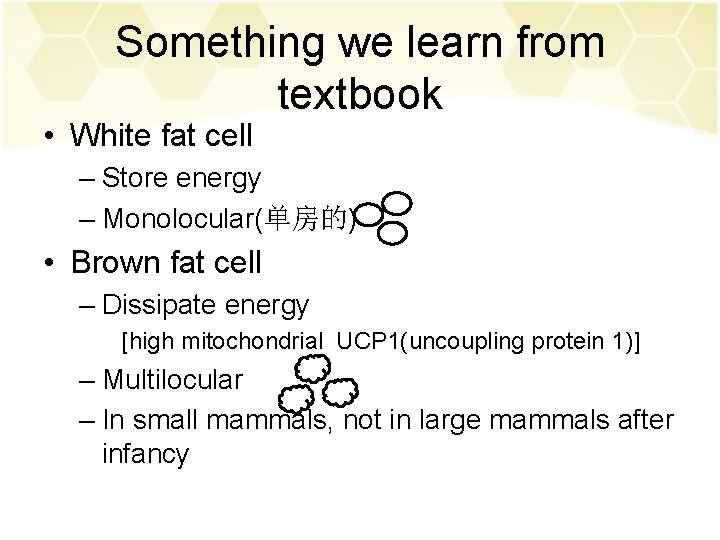 Something we learn from textbook

• White fat cell
  – Store energy
  – Monolocular(单房的)
• Brown fat cell
  – Dissipate energy
    [high mitochondrial UCP1(uncoupling protein 1)]
  – Multilocular
  – In small mammals, not in large mammals after infancy